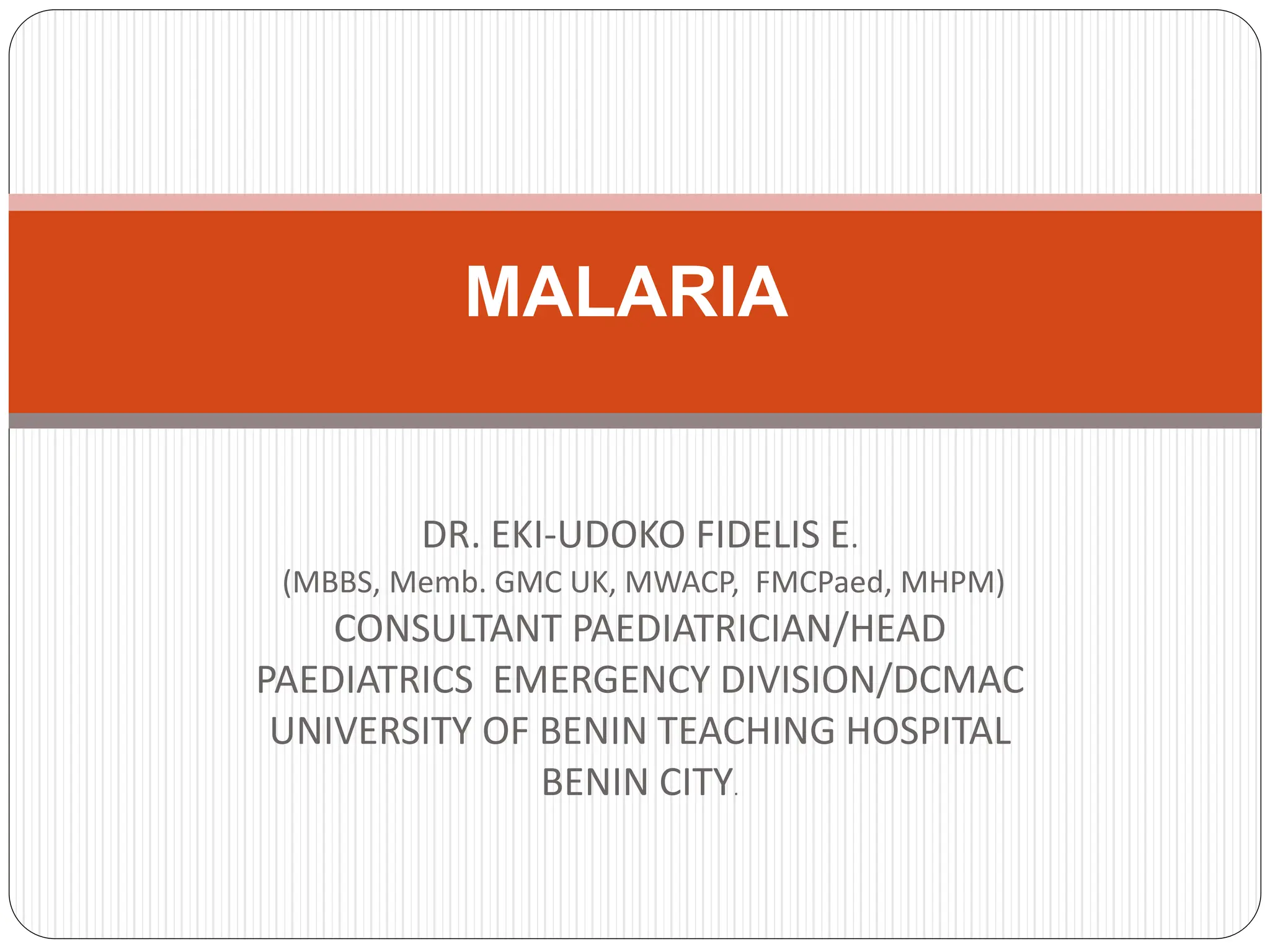 MALARIA

DR. EKI-UDOKO FIDELIS E.
(MBBS, Memb. GMC UK, MWACP, FMCPaed, MHPM)
CONSULTANT PAEDIATRICIAN/HEAD
PAEDIATRICS EMERGENCY DIVISION/DCMAC
UNIVERSITY OF BENIN TEACHING HOSPITAL
BENIN CITY.